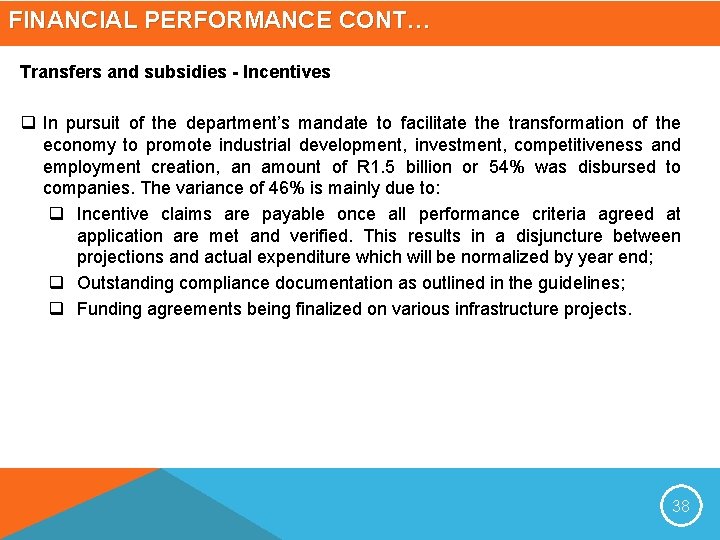 FINANCIAL PERFORMANCE CONT…

Transfers and subsidies - Incentives

❑ In pursuit of the department's mandate to facilitate the transformation of the economy to promote industrial development, investment, competitiveness and employment creation, an amount of R1.5 billion or 54% was disbursed to companies. The variance of 46% is mainly due to:

❑ Incentive claims are payable once all performance criteria agreed at application are met and verified. This results in a disjuncture between projections and actual expenditure which will be normalized by year end;

❑ Outstanding compliance documentation as outlined in the guidelines;

❑ Funding agreements being finalized on various infrastructure projects.

38